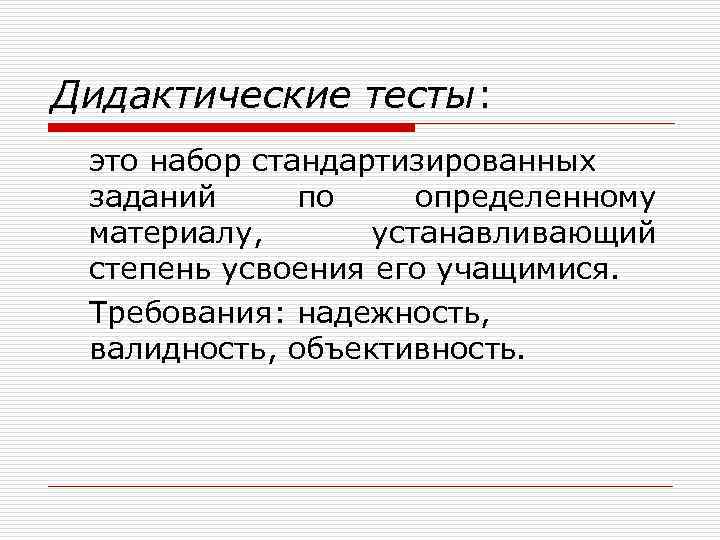 Дидактические тесты:

это набор стандартизированных заданий по определенному материалу, устанавливающий степень усвоения его учащимися.

Требования: надежность, валидность, объективность.